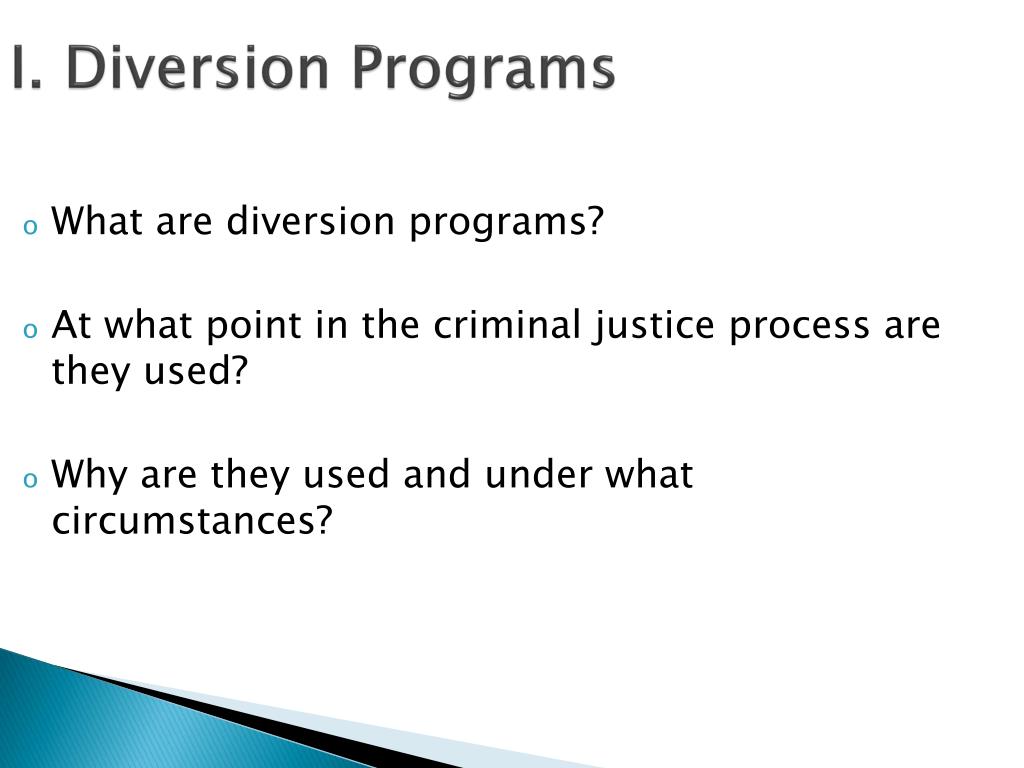 I. Diversion Programs

o What are diversion programs?

o At what point in the criminal justice process are they used?

o Why are they used and under what circumstances?